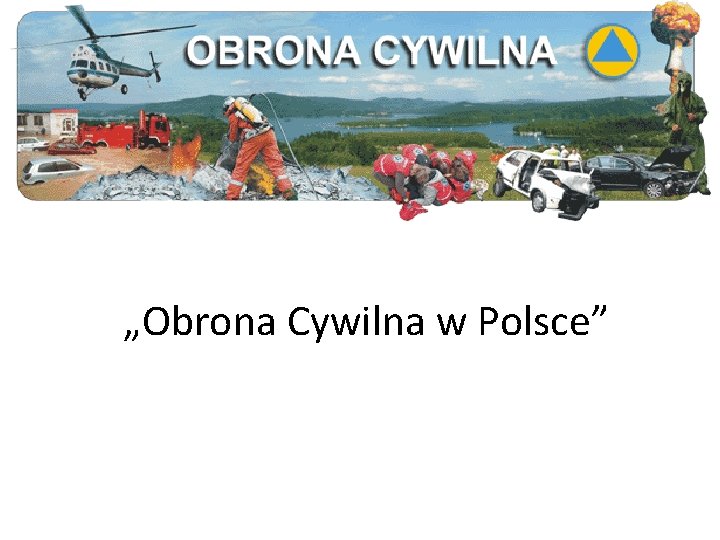 OBRONA CYWILNA

„Obrona Cywilna w Polsce”